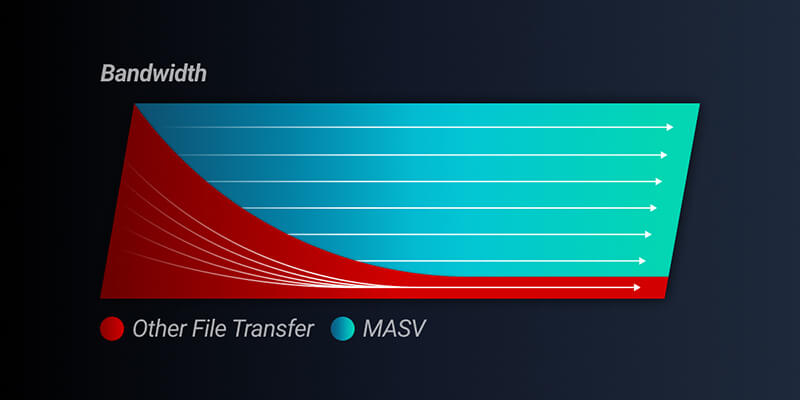 Bandwidth

Other File Transfer MASV